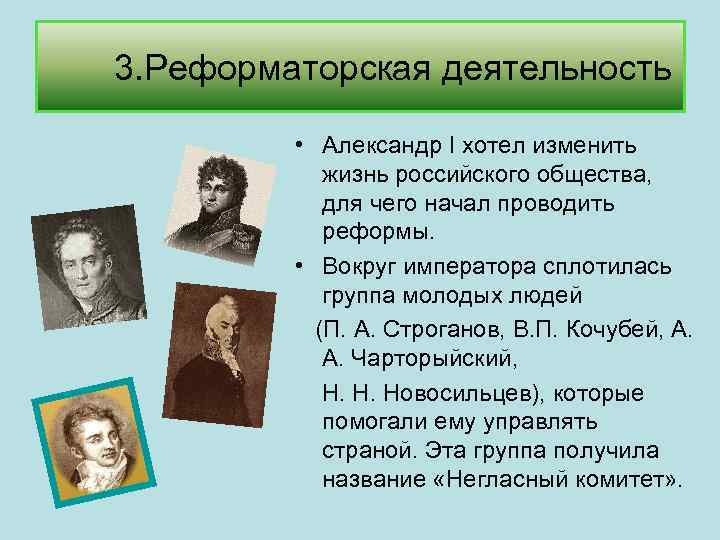 3.Реформаторская деятельность

• Александр I хотел изменить жизнь российского общества, для чего начал проводить реформы.

• Вокруг императора сплотилась группа молодых людей

(П. А. Строганов, В.П. Кочубей, А. А. Чарторыйский,

Н. Н. Новосильцев), которые помогали ему управлять страной. Эта группа получила название «Негласный комитет».